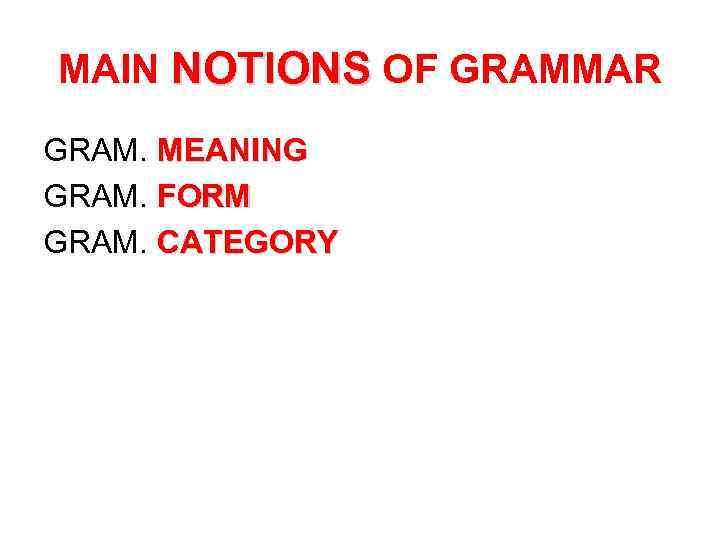 MAIN NOTIONS OF GRAMMAR

GRAM. MEANING
GRAM. FORM
GRAM. CATEGORY